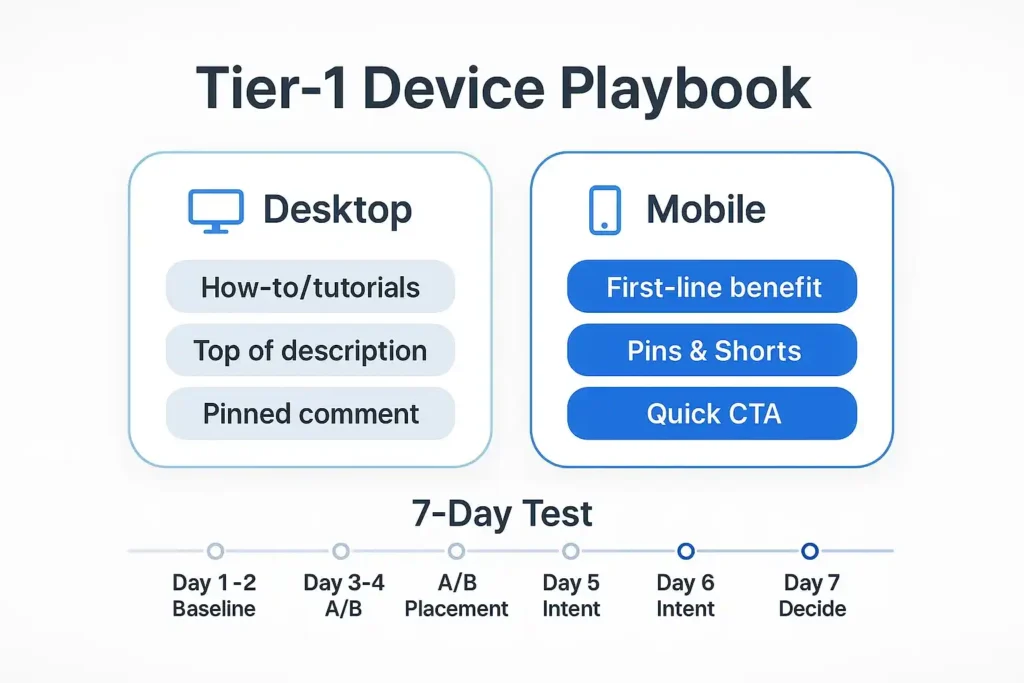 Tier-1 Device Playbook

Desktop

How-to/tutorials

Top of description

Pinned comment

Mobile

First-line benefit

Pins & Shorts

Quick CTA

7-Day Test

Day 1-2
Baseline

Day 3-4
A/B

A/B
Placement

Day 5
Intent

Day 6
Intent

Day 7
Decide